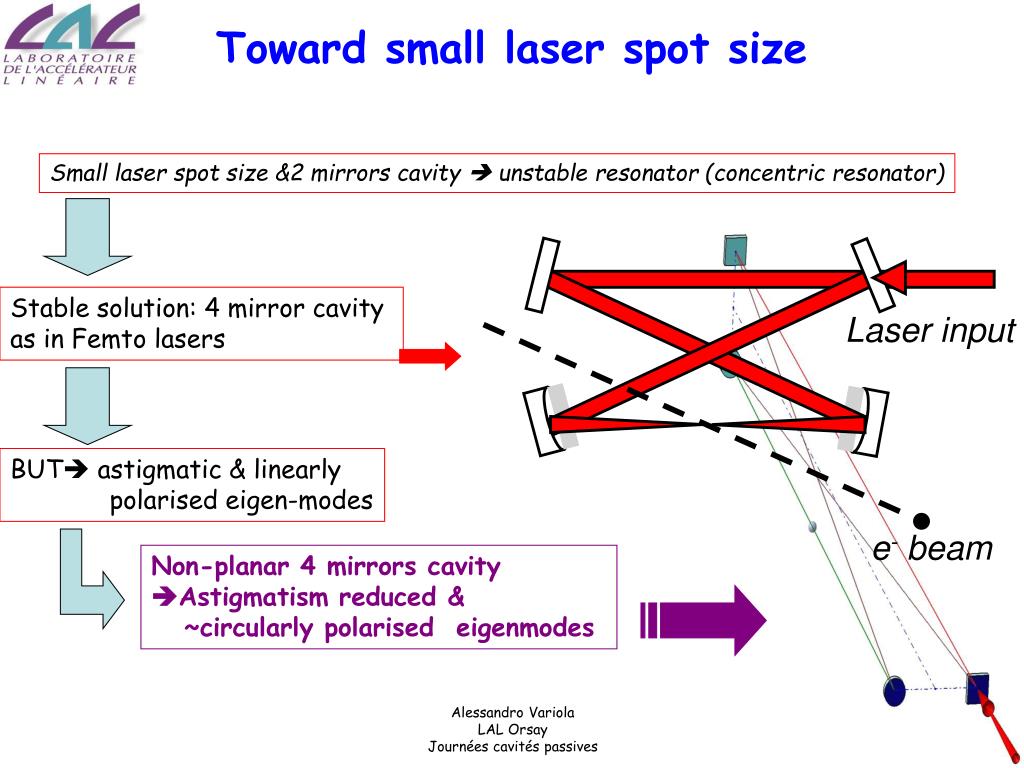 LAL
LABORATOIRE DE L'ACCÉLÉRATEUR LINÉAIRE

Toward small laser spot size

Small laser spot size &2 mirrors cavity ➔ unstable resonator (concentric resonator)

Stable solution: 4 mirror cavity as in Femto lasers

BUT➔ astigmatic & linearly polarised eigen-modes

Non-planar 4 mirrors cavity
➔Astigmatism reduced & ~circularly polarised eigenmodes

Laser input

$e^-$ beam

Alessandro Variola
LAL Orsay
Journées cavités passives